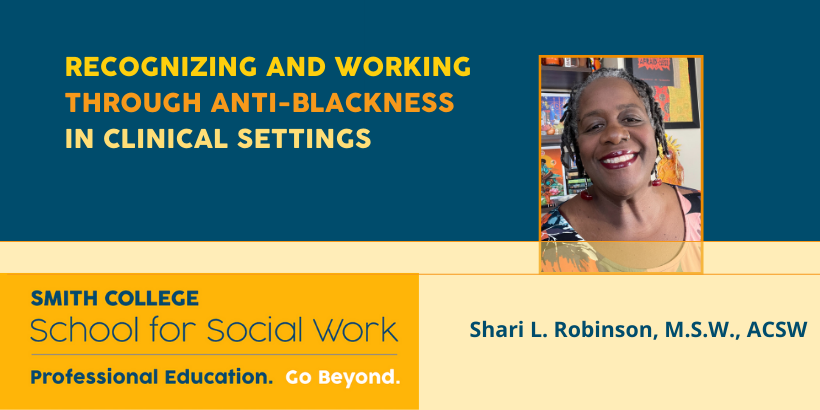 RECOGNIZING AND WORKING THROUGH ANTI-BLACKNESS IN CLINICAL SETTINGS

SMITH COLLEGE
School for Social Work
Professional Education. Go Beyond.

Shari L. Robinson, M.S.W., ACSW